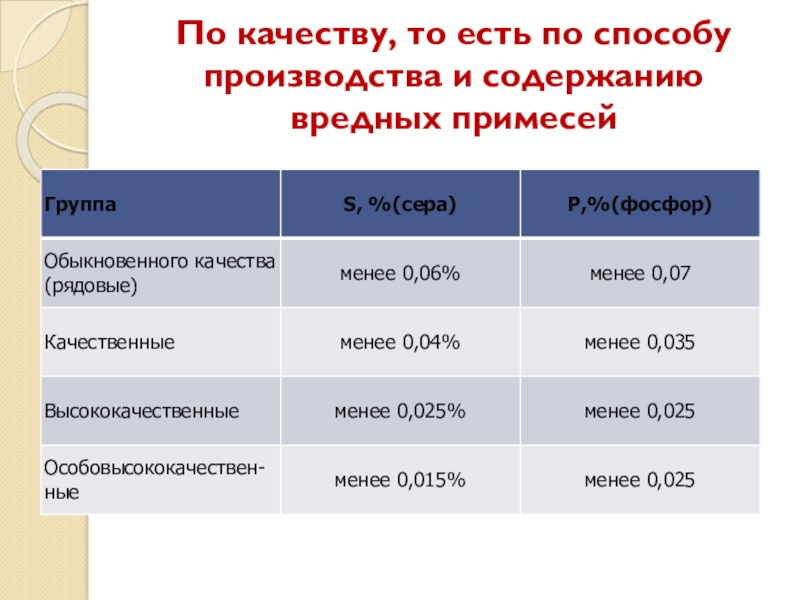 По качеству, то есть по способу производства и содержанию вредных примесей

| Группа | S, %(сера) | P,%(фосфор) |
|---|---|---|
| Обыкновенного качества (рядовые) | менее 0,06% | менее 0,07 |
| Качественные | менее 0,04% | менее 0,035 |
| Высококачественные | менее 0,025% | менее 0,025 |
| Особовысококачественные | менее 0,015% | менее 0,025 |